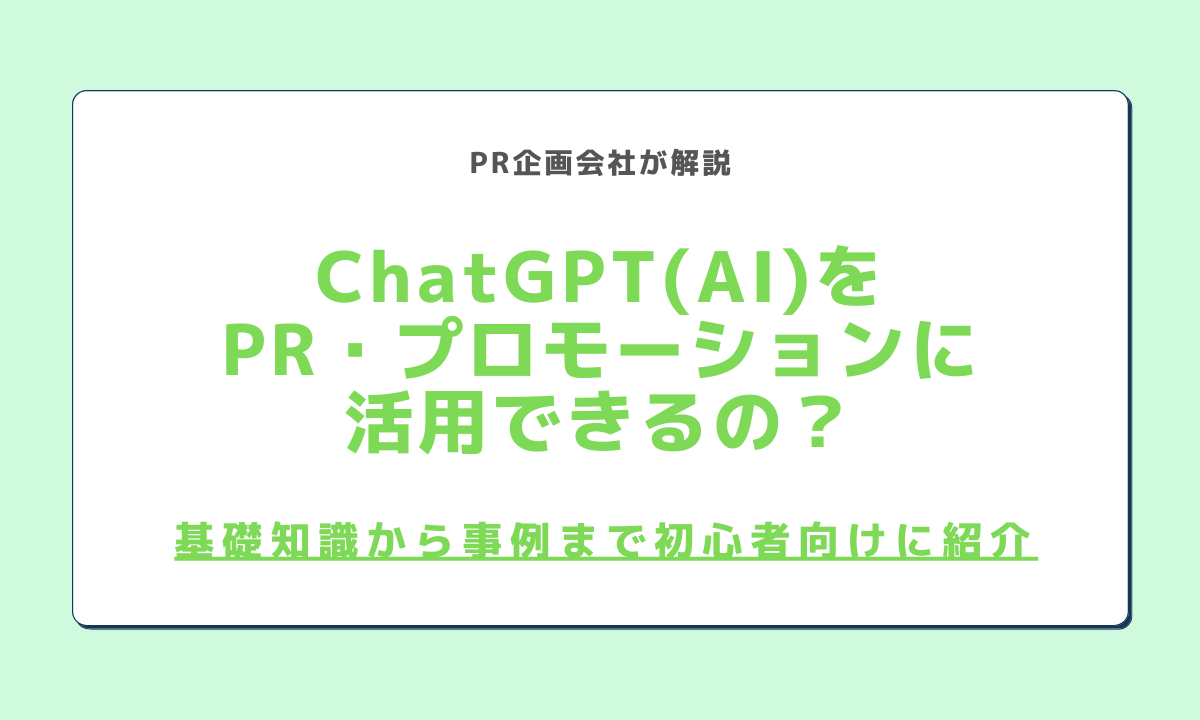 PR企画会社が解説

ChatGPT(AI)を
PR・プロモーションに
活用できるの？

基礎知識から事例まで初心者向けに紹介